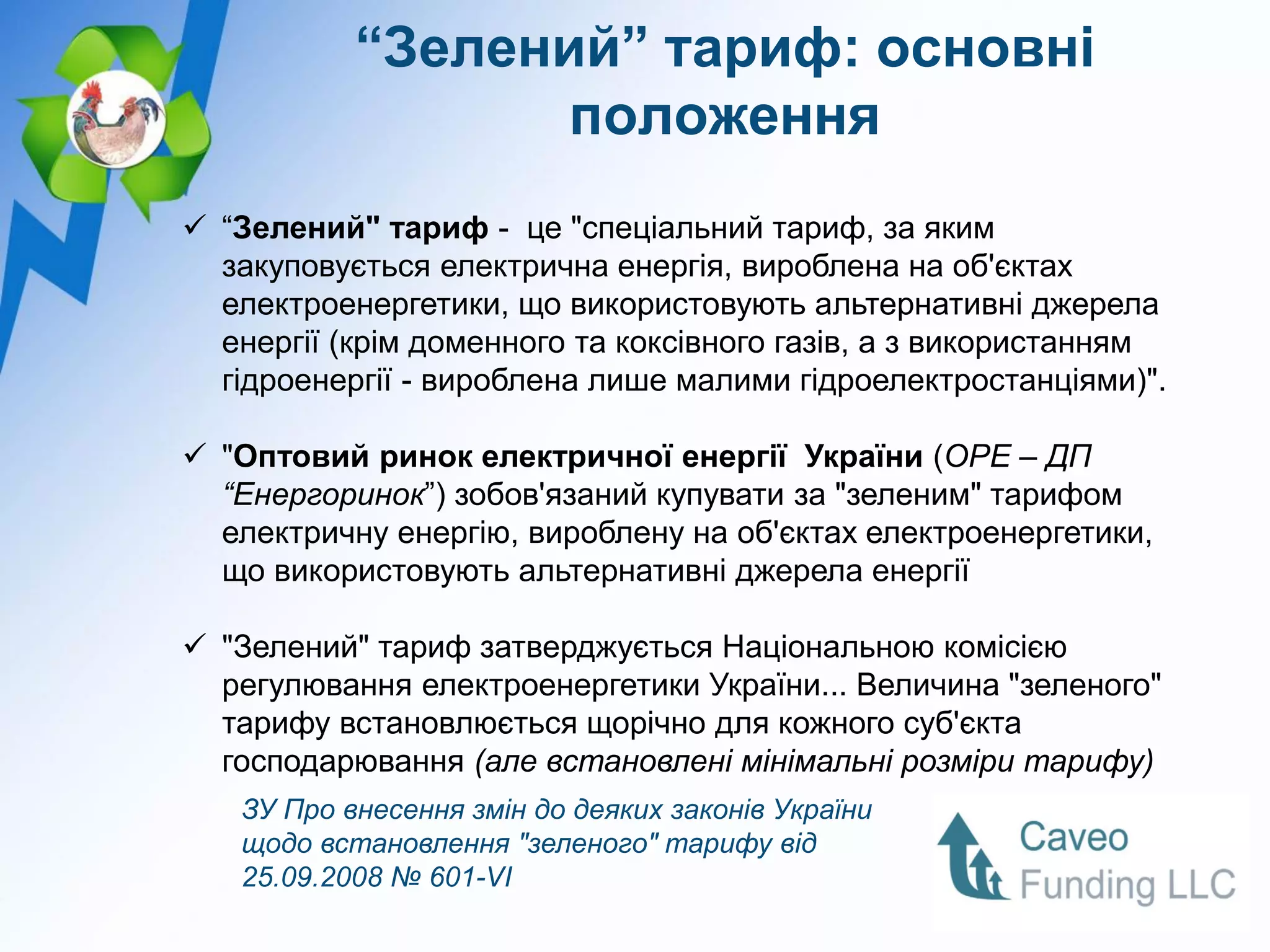 “Зелений” тариф: основні положення

✓ “Зелений" тариф - це "спеціальний тариф, за яким закуповується електрична енергія, вироблена на об'єктах електроенергетики, що використовують альтернативні джерела енергії (крім доменного та коксівного газів, а з використанням гідроенергії - вироблена лише малими гідроелектростанціями)".

✓ "Оптовий ринок електричної енергії України (ОРЕ – ДП “Енергоринок”) зобов'язаний купувати за "зеленим" тарифом електричну енергію, вироблену на об'єктах електроенергетики, що використовують альтернативні джерела енергії

✓ "Зелений" тариф затверджується Національною комісією регулювання електроенергетики України... Величина "зеленого" тарифу встановлюється щорічно для кожного суб'єкта господарювання (але встановлені мінімальні розміри тарифу)

ЗУ Про внесення змін до деяких законів України щодо встановлення "зеленого" тарифу від 25.09.2008 № 601-VI

Caveo Funding LLC